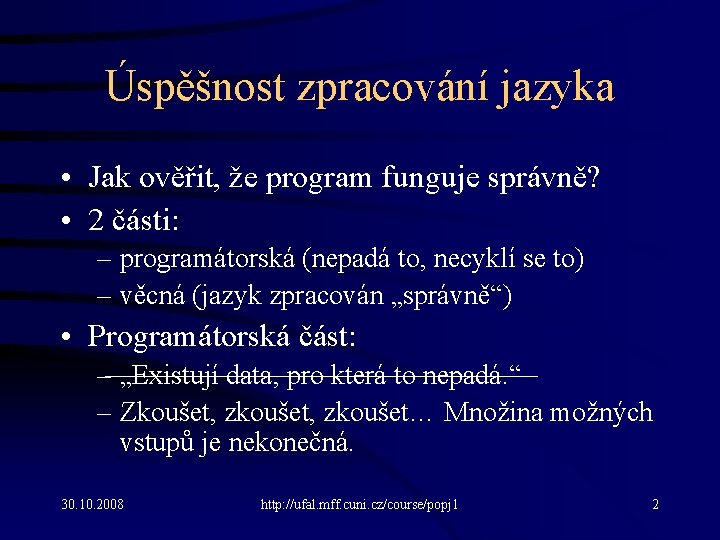 Úspěšnost zpracování jazyka

• Jak ověřit, že program funguje správně?
• 2 části:
– programátorská (nepadá to, necyklí se to)
– věcná (jazyk zpracován „správně“)
• Programátorská část:
– „Existují data, pro která to nepadá.“
– Zkoušet, zkoušet, zkoušet… Množina možných vstupů je nekonečná.

30.10.2008
http://ufal.mff.cuni.cz/course/popj1
2